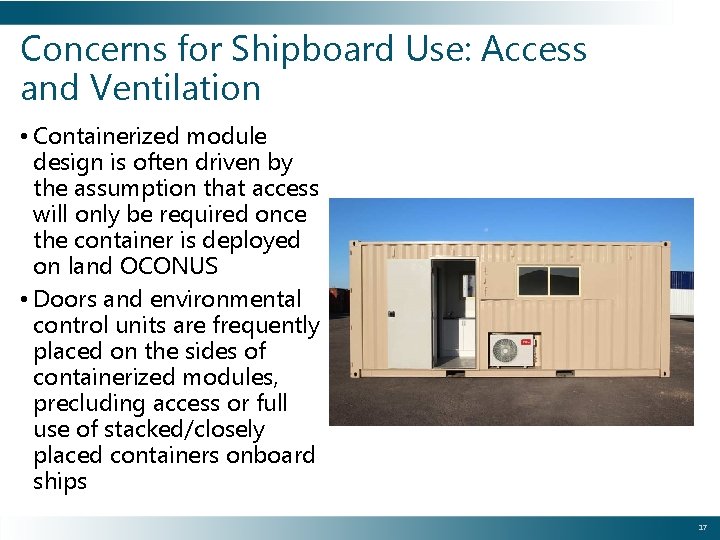 Concerns for Shipboard Use: Access and Ventilation

• Containerized module design is often driven by the assumption that access will only be required once the container is deployed on land OCONUS

• Doors and environmental control units are frequently placed on the sides of containerized modules, precluding access or full use of stacked/closely placed containers onboard ships

17